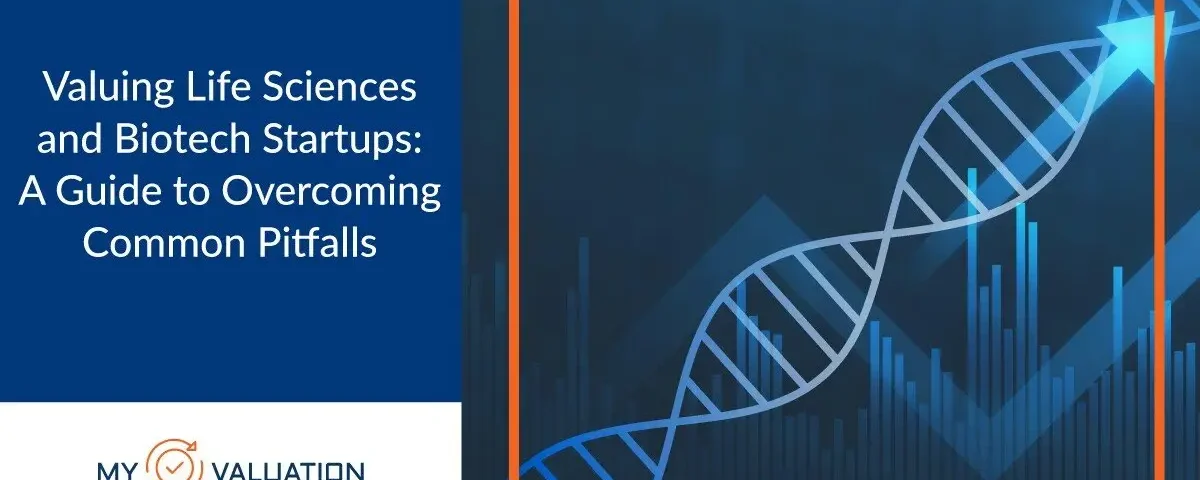 Valuing Life Sciences and Biotech Startups: A Guide to Overcoming Common Pitfalls

MY VALUATION